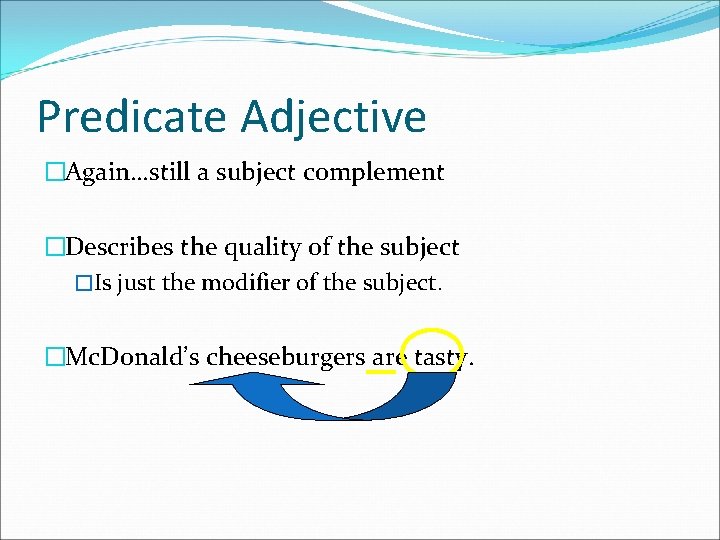 Predicate Adjective

□Again…still a subject complement

□Describes the quality of the subject

□Is just the modifier of the subject.

□McDonald's cheeseburgers are tasty.